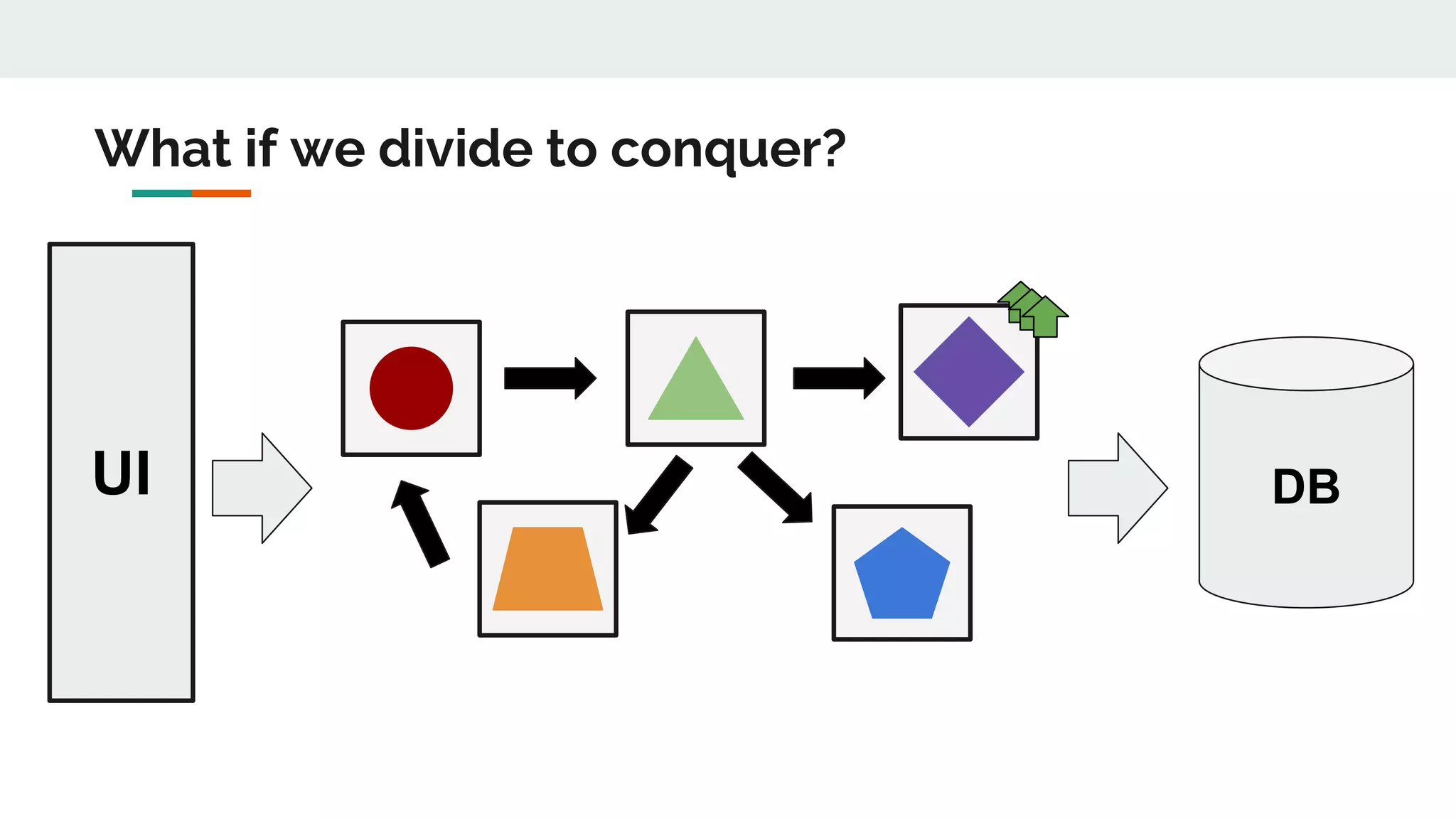 What if we divide to conquer?

UI

DB